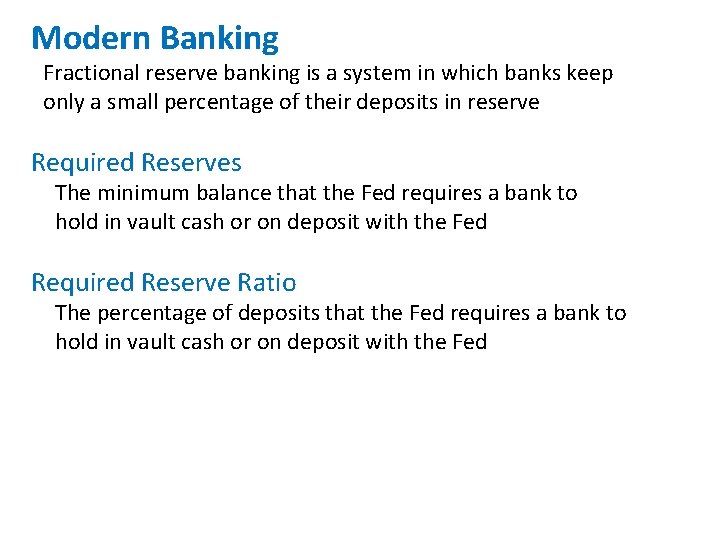 Modern Banking

Fractional reserve banking is a system in which banks keep only a small percentage of their deposits in reserve

Required Reserves

The minimum balance that the Fed requires a bank to hold in vault cash or on deposit with the Fed

Required Reserve Ratio

The percentage of deposits that the Fed requires a bank to hold in vault cash or on deposit with the Fed